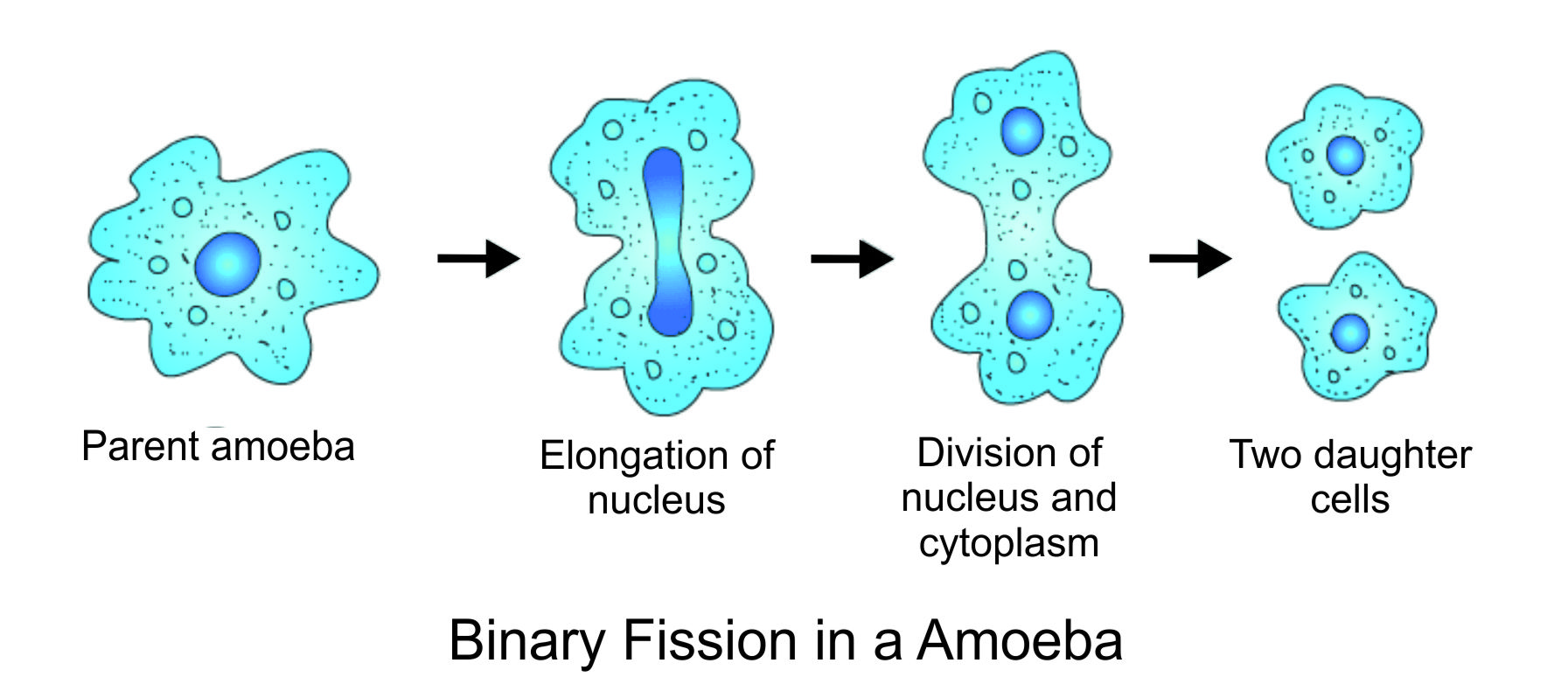 Parent amoeba

Elongation of nucleus

Division of nucleus and cytoplasm

Two daughter cells

Binary Fission in a Amoeba